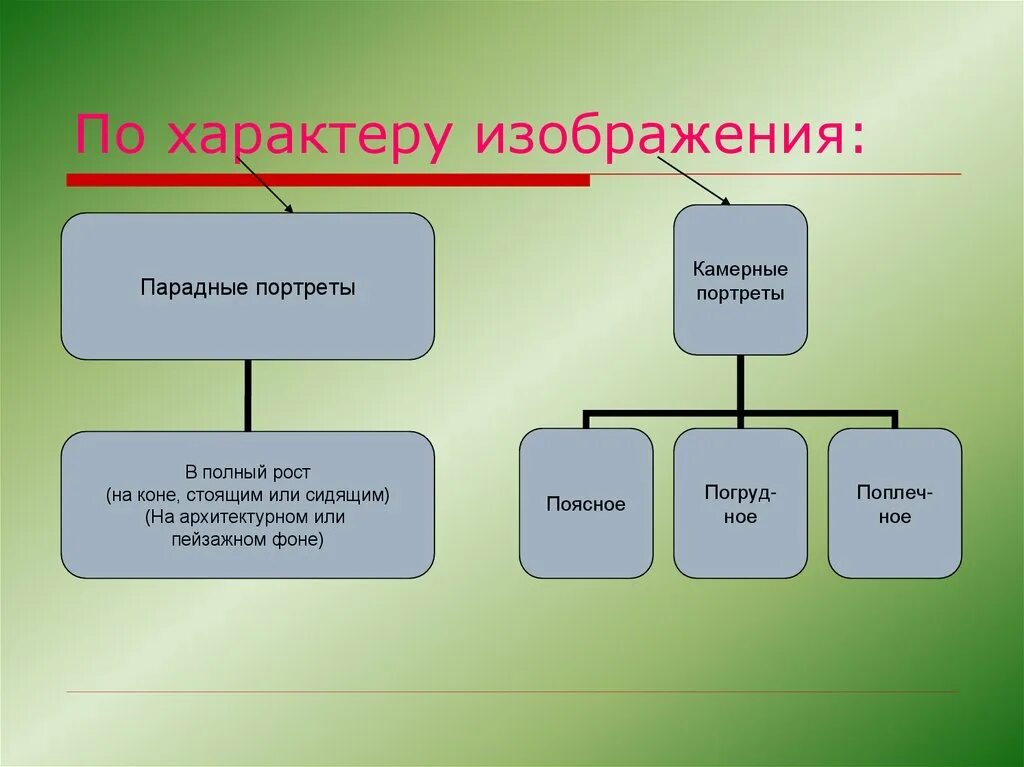 По характеру изображения:

Парадные портреты

В полный рост
(на коне, стоящим или сидящим)
(На архитектурном или пейзажном фоне)

Камерные портреты

Поясное

Погрудное

Поплечное